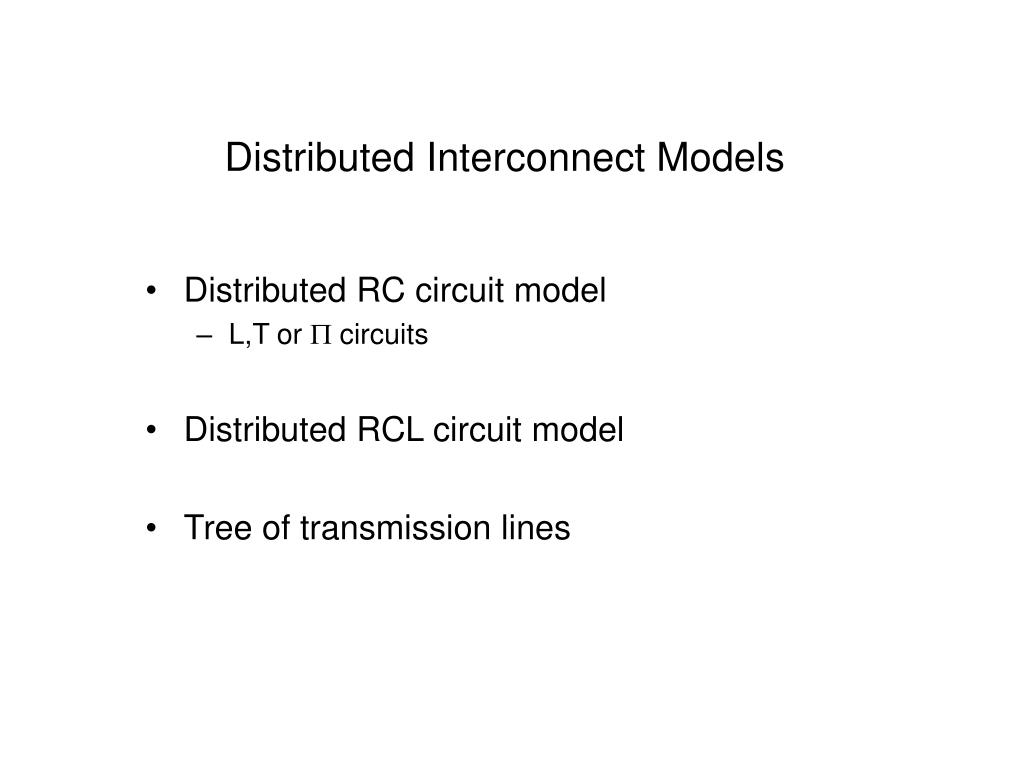 Distributed Interconnect Models

• Distributed RC circuit model
– L,T or $\Pi$ circuits

• Distributed RCL circuit model

• Tree of transmission lines